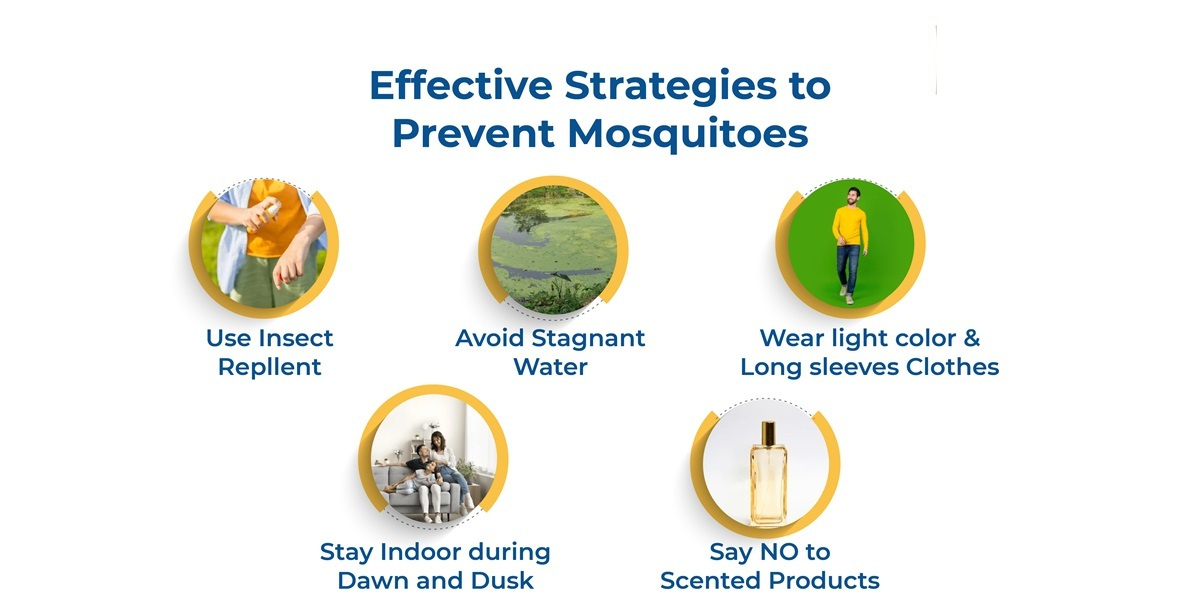 Effective Strategies to Prevent Mosquitoes

Use Insect Repllent

Avoid Stagnant Water

Wear light color & Long sleeves Clothes

Stay Indoor during Dawn and Dusk

Say NO to Scented Products